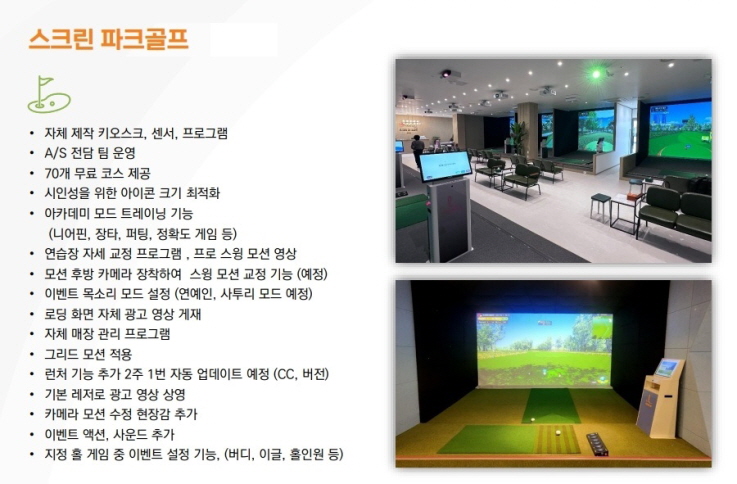 스크린 파크골프

• 자체 제작 키오스크, 센서, 프로그램
• A/S 전담 팀 운영
• 70개 무료 코스 제공
• 시인성을 위한 아이콘 크기 최적화
• 아카데미 모드 트레이닝 기능 (니어핀, 장타, 퍼팅, 정확도 게임 등)
• 연습장 자세 교정 프로그램 , 프로 스윙 모션 영상
• 모션 후방 카메라 장착하여  스윙 모션 교정 기능 (예정)
• 이벤트 목소리 모드 설정 (연예인, 사투리 모드 예정)
• 로딩 화면 자체 광고 영상 게재
• 자체 매장 관리 프로그램
• 그리드 모션 적용
• 런처 기능 추가 2주 1번 자동 업데이트 예정 (CC, 버전)
• 기본 레저로 광고 영상 상영
• 카메라 모션 수정 현장감 추가
• 이벤트 액션, 사운드 추가
• 지정 홀 게임 중 이벤트 설정 기능, (버디, 이글, 홀인원 등)